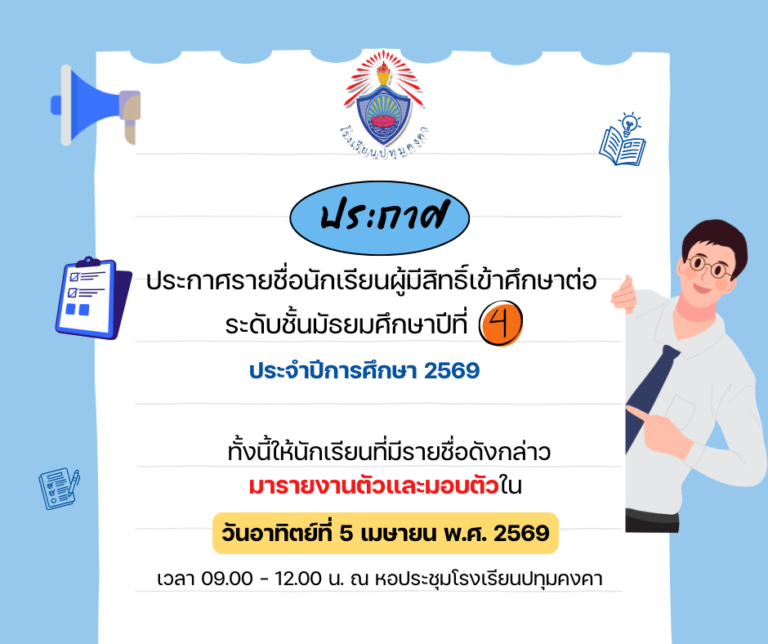 โรงเรียนปทุมคงคา

ประกาศ

ประกาศรายชื่อนักเรียนผู้มีสิทธิ์เข้าศึกษาต่อ ระดับชั้นมัธยมศึกษาปีที่ 4

ประจำปีการศึกษา 2569

ทั้งนี้ให้นักเรียนที่มีรายชื่อดังกล่าว มารายงานตัวและมอบตัวใน

วันอาทิตย์ที่ 5 เมษายน พ.ศ. 2569

เวลา 09.00 - 12.00 น. ณ หอประชุมโรงเรียนปทุมคงคา